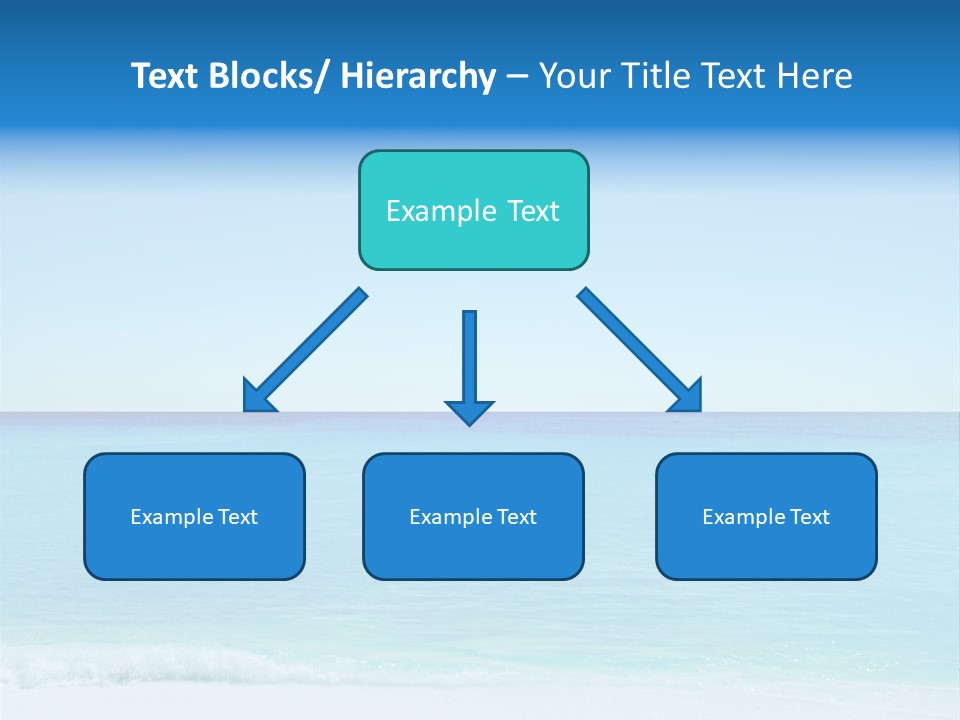 Text Blocks/ Hierarchy – Your Title Text Here

Example Text

Example Text

Example Text

Example Text